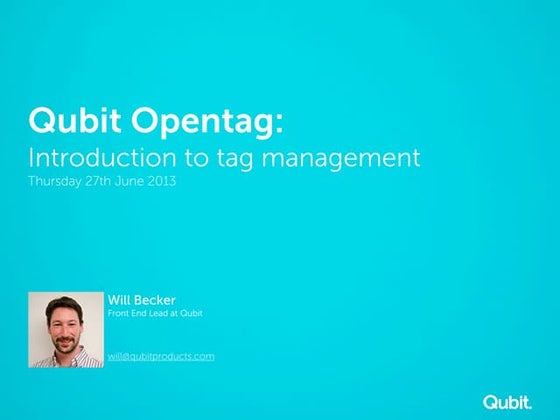 Qubit Opentag:
Introduction to tag management
Thursday 27th June 2013

Will Becker
Front End Lead at Qubit

will@qubitproducts.com

Qubit.